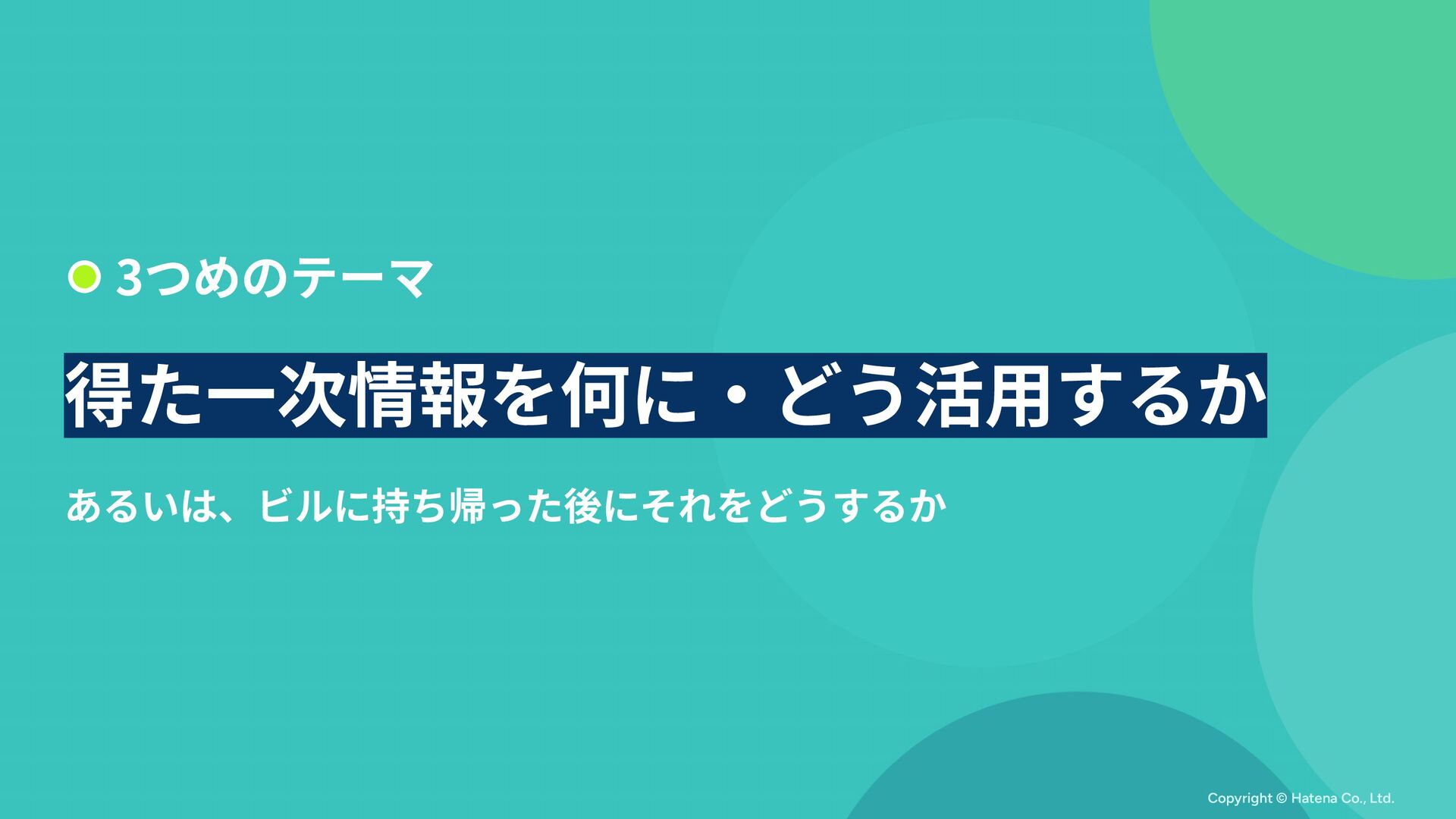 3つめのテーマ

得た一次情報を何に・どう活用するか

あるいは、ビルに持ち帰った後にそれをどうするか

Copyright © Hatena Co., Ltd.